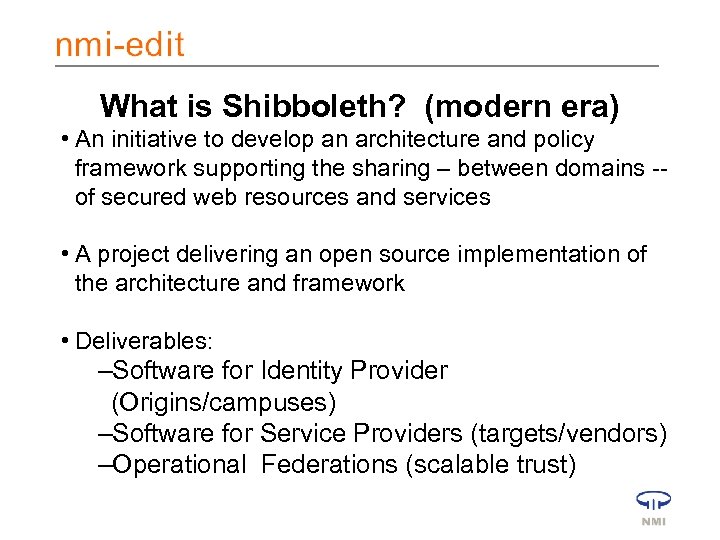 nmi-edit

What is Shibboleth? (modern era)

• An initiative to develop an architecture and policy framework supporting the sharing – between domains -- of secured web resources and services

• A project delivering an open source implementation of the architecture and framework

• Deliverables:
–Software for Identity Provider (Origins/campuses)
–Software for Service Providers (targets/vendors)
–Operational Federations (scalable trust)

NMI